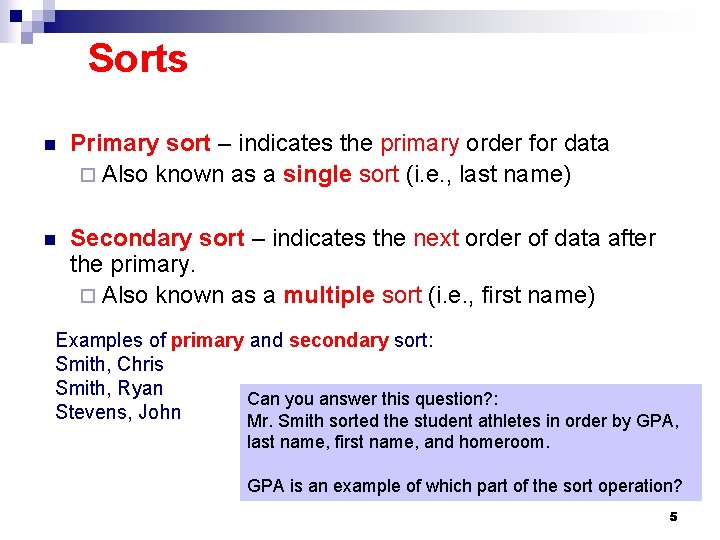 Sorts

Primary sort – indicates the primary order for data
Also known as a single sort (i.e., last name)

Secondary sort – indicates the next order of data after the primary.
Also known as a multiple sort (i.e., first name)

Examples of primary and secondary sort:
Smith, Chris
Smith, Ryan
Stevens, John

Can you answer this question?:
Mr. Smith sorted the student athletes in order by GPA, last name, first name, and homeroom.

GPA is an example of which part of the sort operation?

5